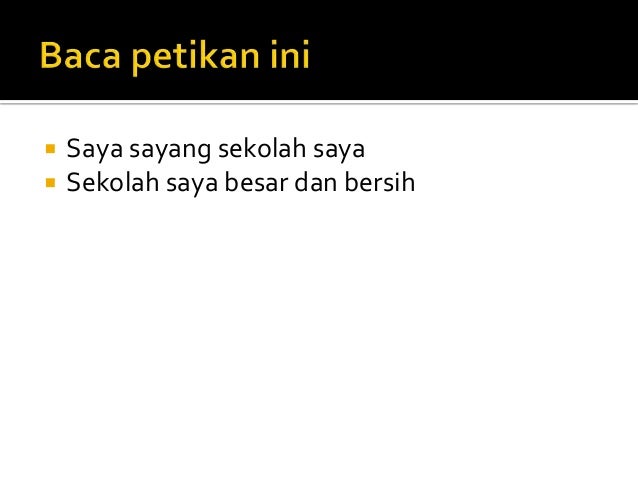 Baca petikan ini

- Saya sayang sekolah saya
- Sekolah saya besar dan bersih